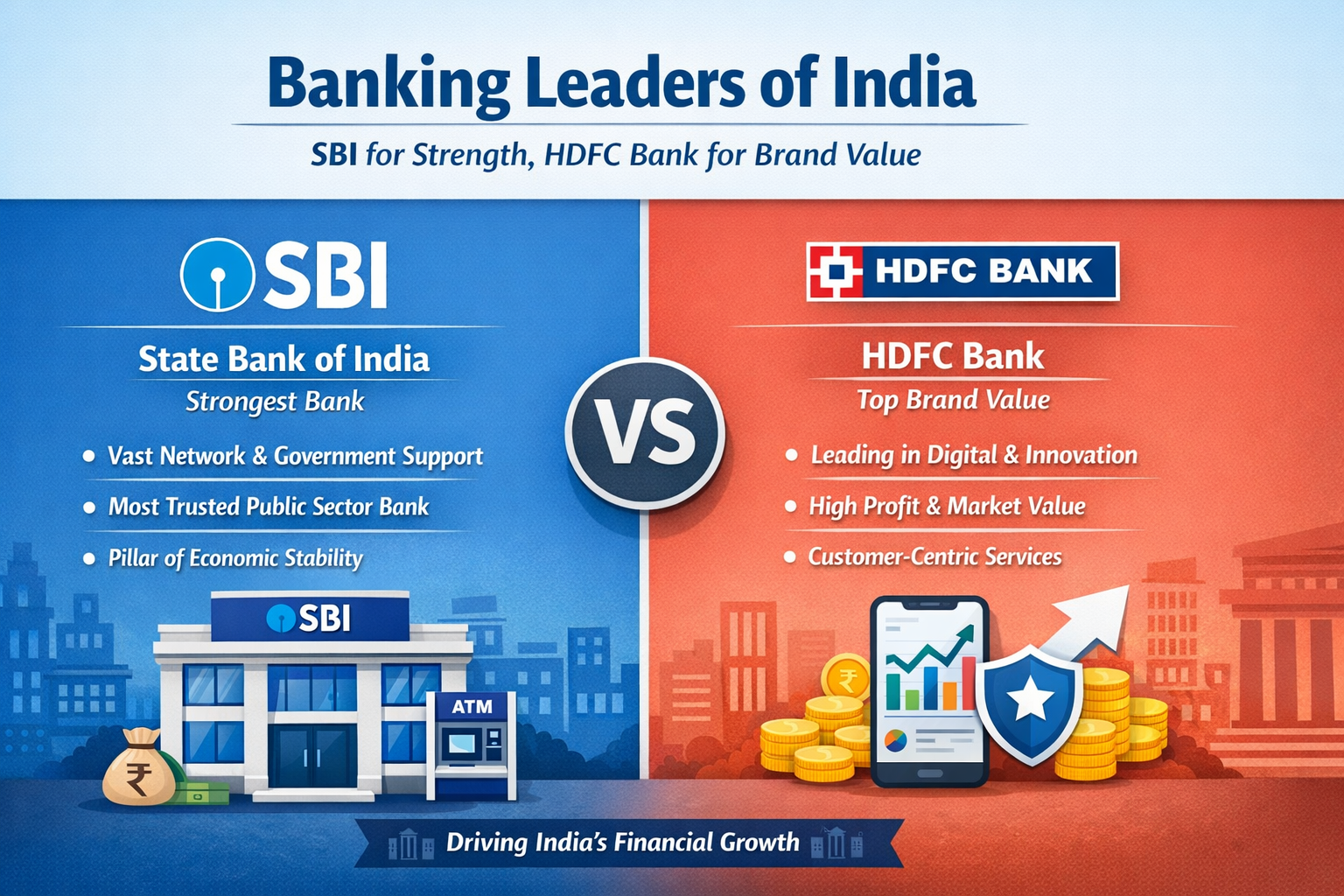 Banking Leaders of India

SBI for Strength, HDFC Bank for Brand Value

SBI

State Bank of India

Strongest Bank

• Vast Network & Government Support
• Most Trusted Public Sector Bank
• Pillar of Economic Stability

SBI

ATM

₹

VS

HDFC BANK

HDFC Bank

Top Brand Value

• Leading in Digital & Innovation
• High Profit & Market Value
• Customer-Centric Services

₹

Driving India's Financial Growth